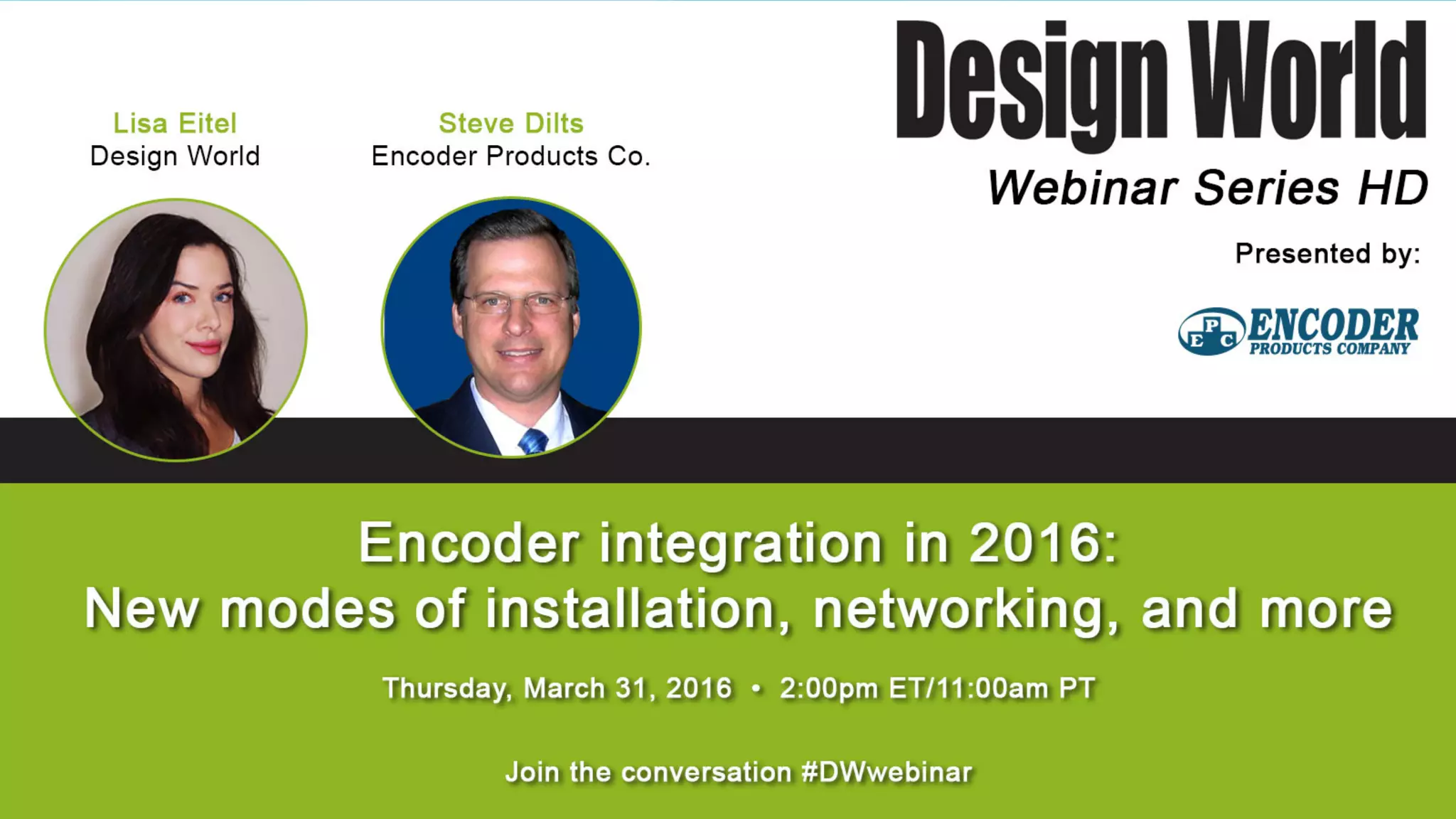 Lisa Eitel
Design World

Steve Dilts
Encoder Products Co.

Design World

Webinar Series HD

Presented by:

EPC ENCODER PRODUCTS COMPANY

Encoder integration in 2016:
New modes of installation, networking, and more

Thursday, March 31, 2016 • 2:00pm ET/11:00am PT

Join the conversation #DWwebinar